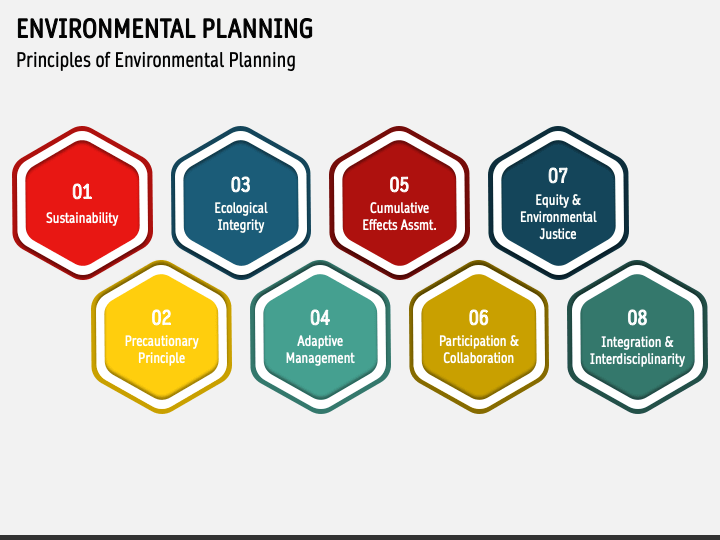 ENVIRONMENTAL PLANNING
Principles of Environmental Planning

01
Sustainability

02
Precautionary Principle

03
Ecological Integrity

04
Adaptive Management

05
Cumulative Effects Assmt.

06
Participation & Collaboration

07
Equity & Environmental Justice

08
Integration & Interdisciplinarity